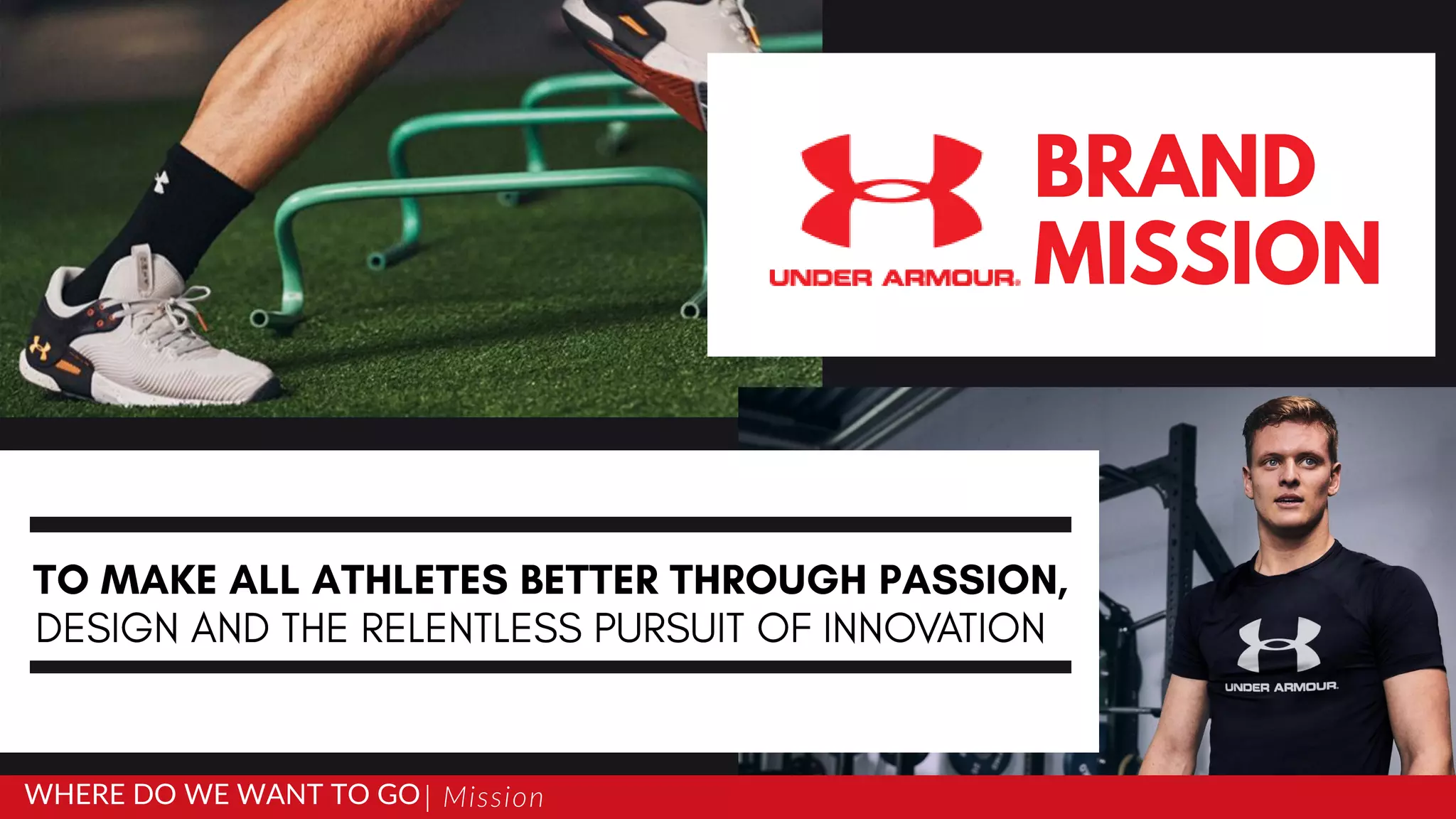 UNDER ARMOUR.

BRAND MISSION

TO MAKE ALL ATHLETES BETTER THROUGH PASSION, DESIGN AND THE RELENTLESS PURSUIT OF INNOVATION

UNDER ARMOUR.

WHERE DO WE WANT TO GO | Mission